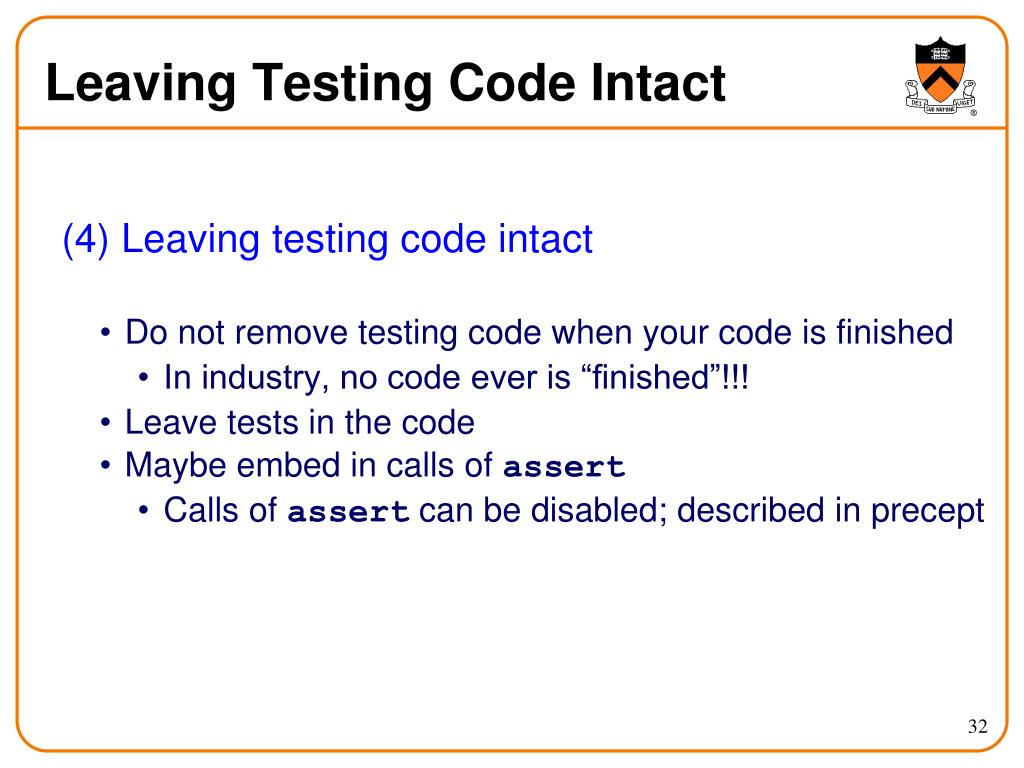 Leaving Testing Code Intact

DEI SUB NUMINE VIGET

(4) Leaving testing code intact

• Do not remove testing code when your code is finished
  • In industry, no code ever is “finished”!!!
• Leave tests in the code
• Maybe embed in calls of assert
  • Calls of assert can be disabled; described in precept

32